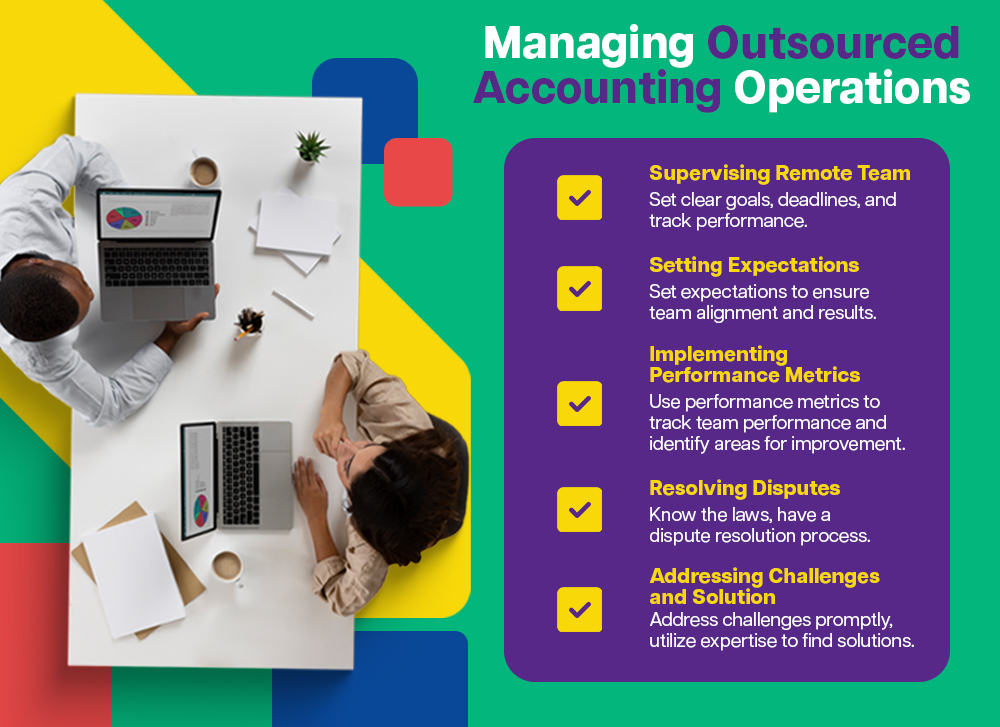 Managing Outsourced Accounting Operations

Supervising Remote Team
Set clear goals, deadlines, and track performance.

Setting Expectations
Set expectations to ensure team alignment and results.

Implementing Performance Metrics
Use performance metrics to track team performance and identify areas for improvement.

Resolving Disputes
Know the laws, have a dispute resolution process.

Addressing Challenges and Solution
Address challenges promptly, utilize expertise to find solutions.